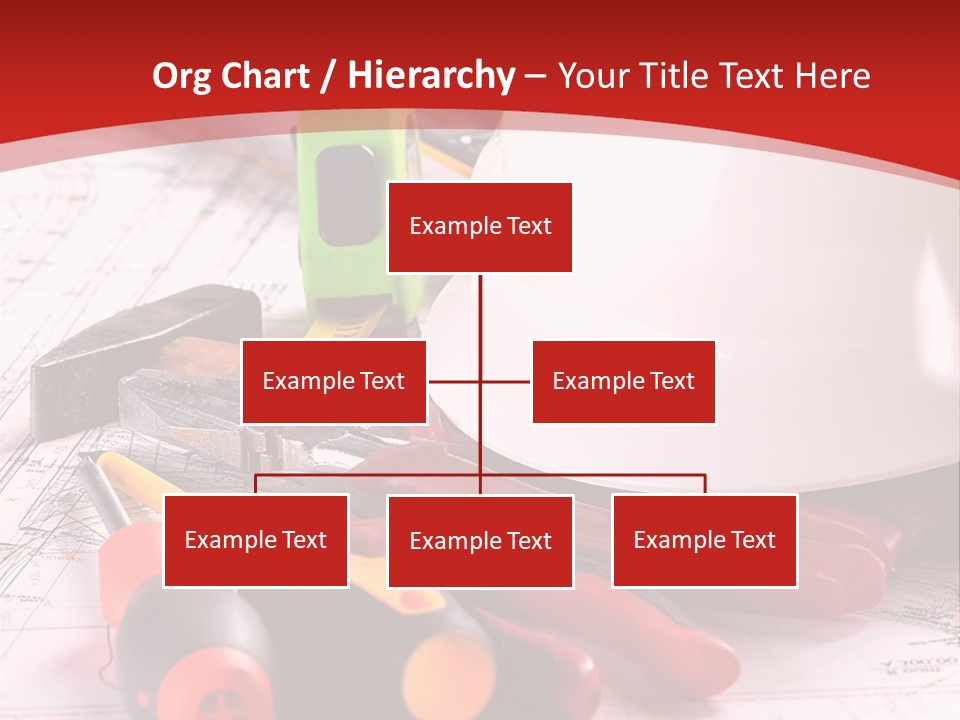 Org Chart / Hierarchy – Your Title Text Here

Example Text

Example Text

Example Text

Example Text

Example Text

Example Text